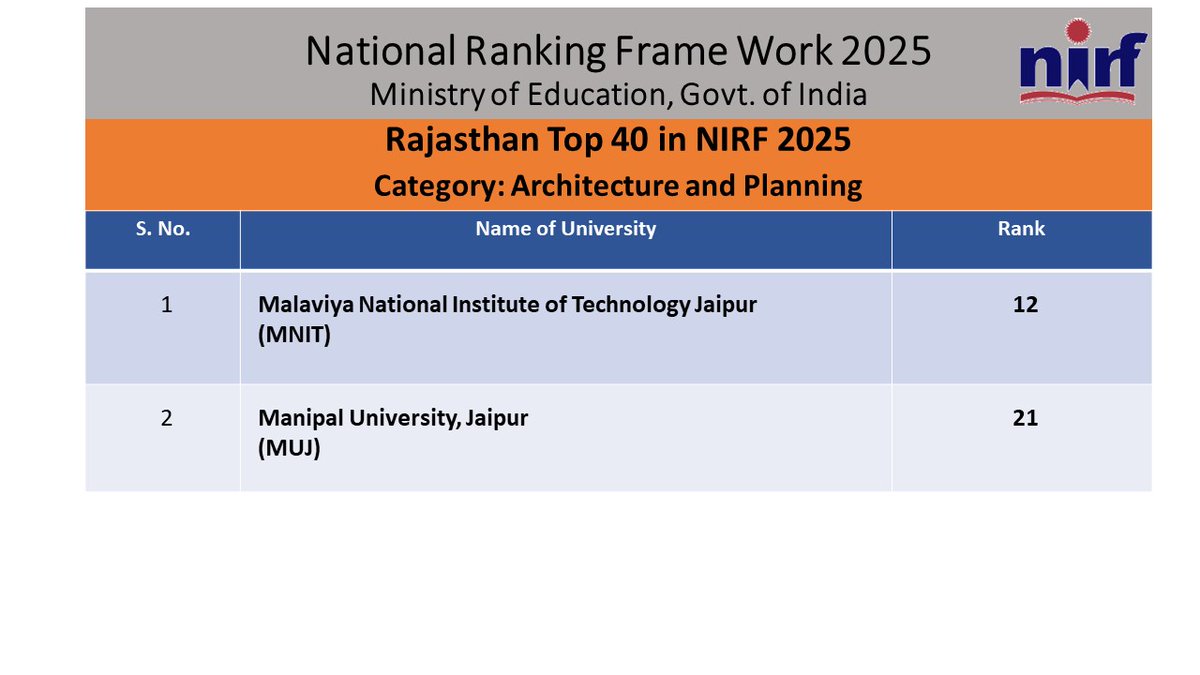 National Ranking Frame Work 2025
Ministry of Education, Govt. of India

nirf

Rajasthan Top 40 in NIRF 2025
Category: Architecture and Planning

| S. No. | Name of University | Rank |
|---|---|---|
| 1 | Malaviya National Institute of Technology Jaipur (MNIT) | 12 |
| 2 | Manipal University, Jaipur (MUJ) | 21 |